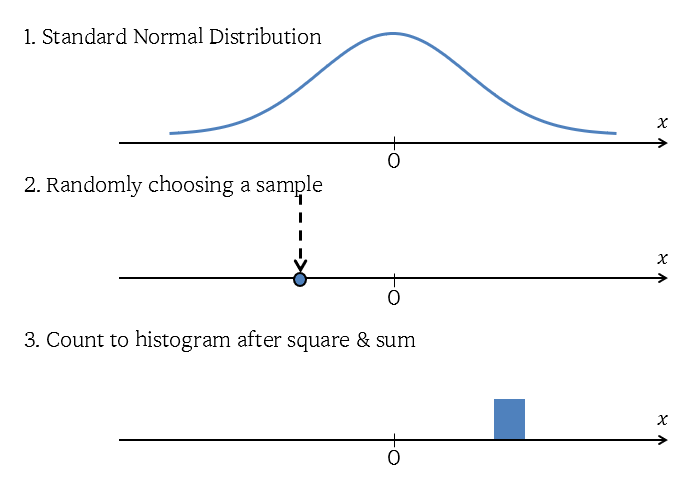 1. Standard Normal Distribution

$x$

0

2. Randomly choosing a sample

$x$

0

3. Count to histogram after square & sum

$x$

0